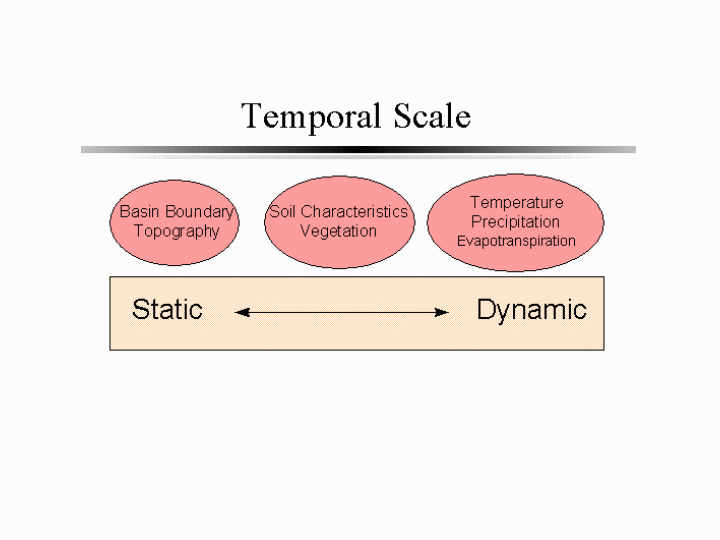 Temporal Scale

Basin Boundary
Topography

Soil Characteristics
Vegetation

Temperature
Precipitation
Evapotranspiration

Static

Dynamic